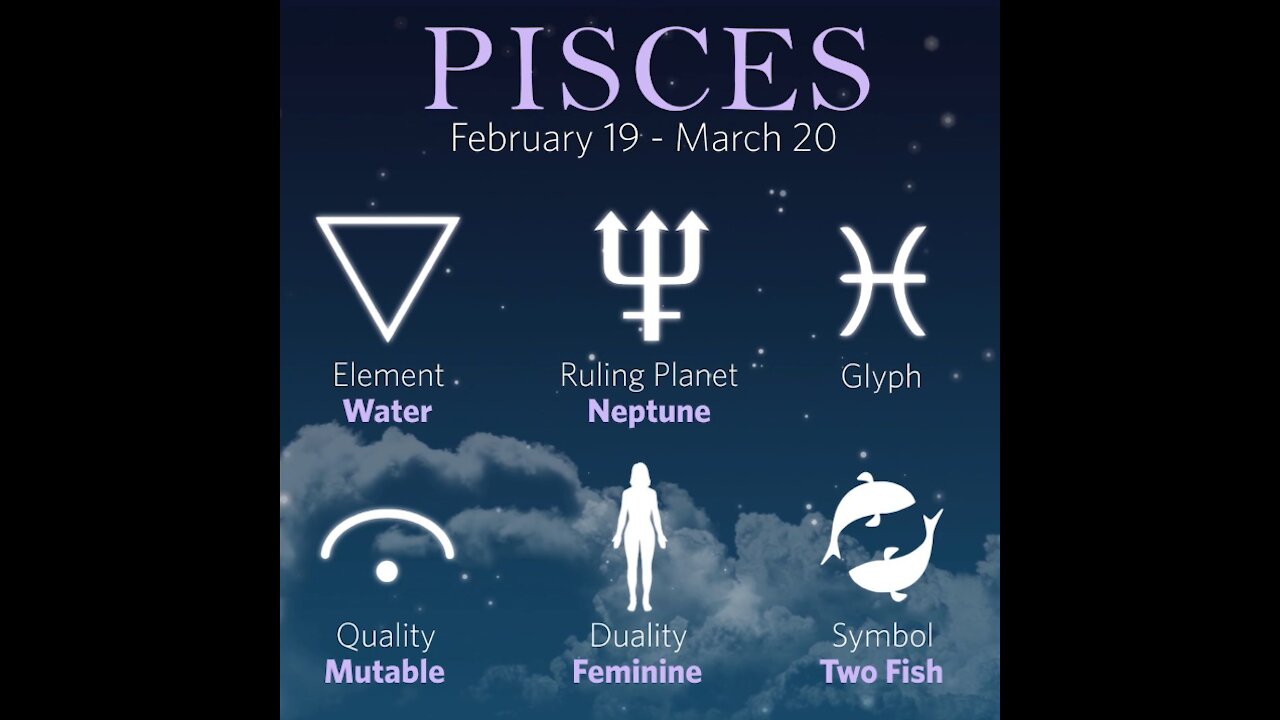 PISCES
February 19 - March 20

Element
Water

Ruling Planet
Neptune

Glyph

Quality
Mutable

Duality
Feminine

Symbol
Two Fish